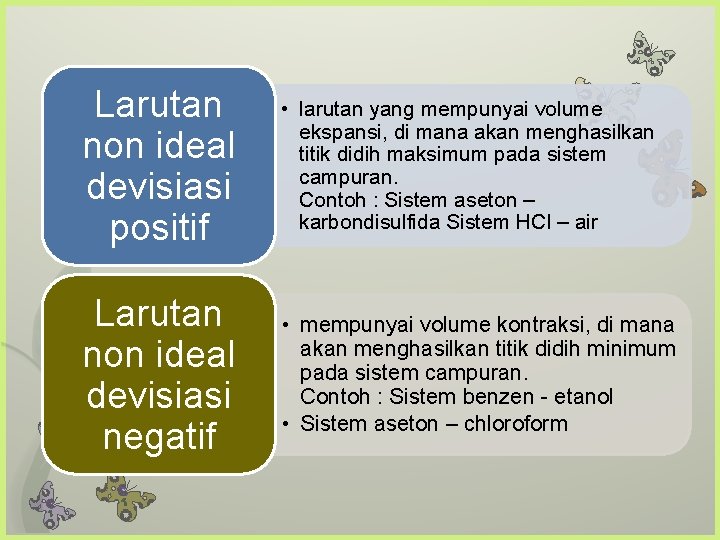 Larutan non ideal devisiasi positif

• larutan yang mempunyai volume ekspansi, di mana akan menghasilkan titik didih maksimum pada sistem campuran.
Contoh : Sistem aseton – karbondisulfida Sistem HCl – air

Larutan non ideal devisiasi negatif

• mempunyai volume kontraksi, di mana akan menghasilkan titik didih minimum pada sistem campuran.
Contoh : Sistem benzen - etanol
• Sistem aseton – chloroform